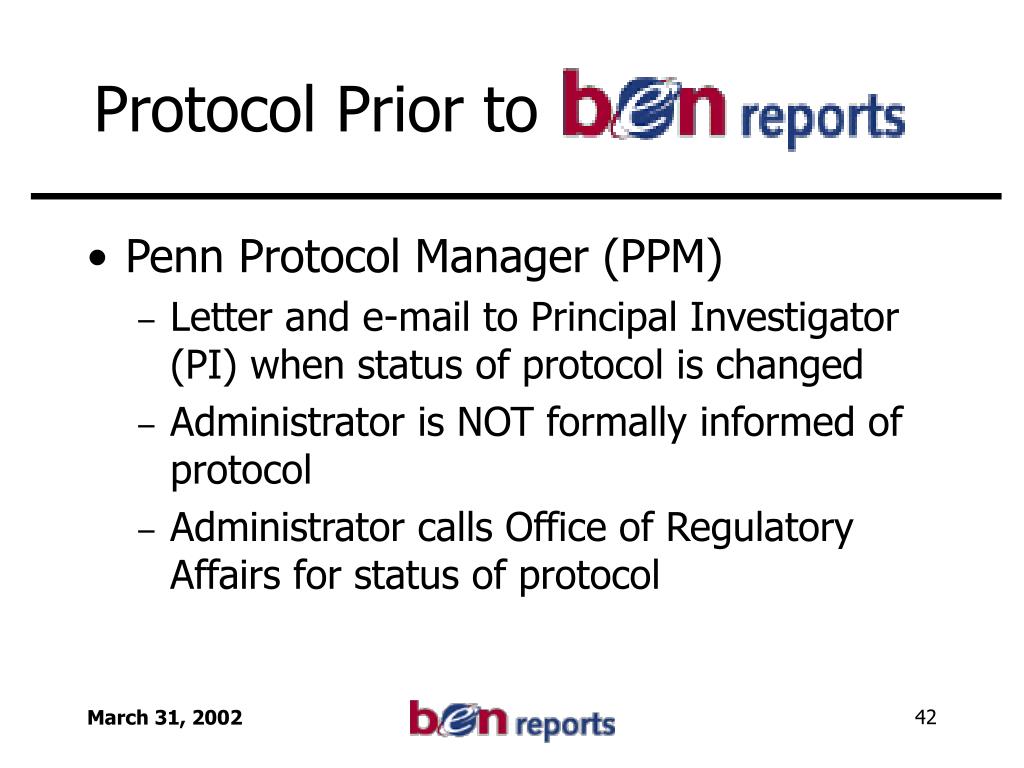 Protocol Prior to ben reports

• Penn Protocol Manager (PPM)
– Letter and e-mail to Principal Investigator (PI) when status of protocol is changed
– Administrator is NOT formally informed of protocol
– Administrator calls Office of Regulatory Affairs for status of protocol

March 31, 2002

ben reports

42